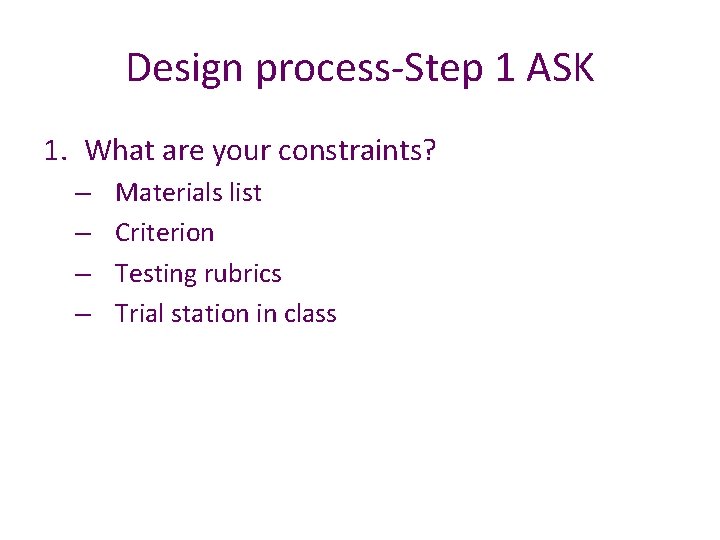 Design process-Step 1 ASK

1. What are your constraints?
– Materials list
– Criterion
– Testing rubrics
– Trial station in class